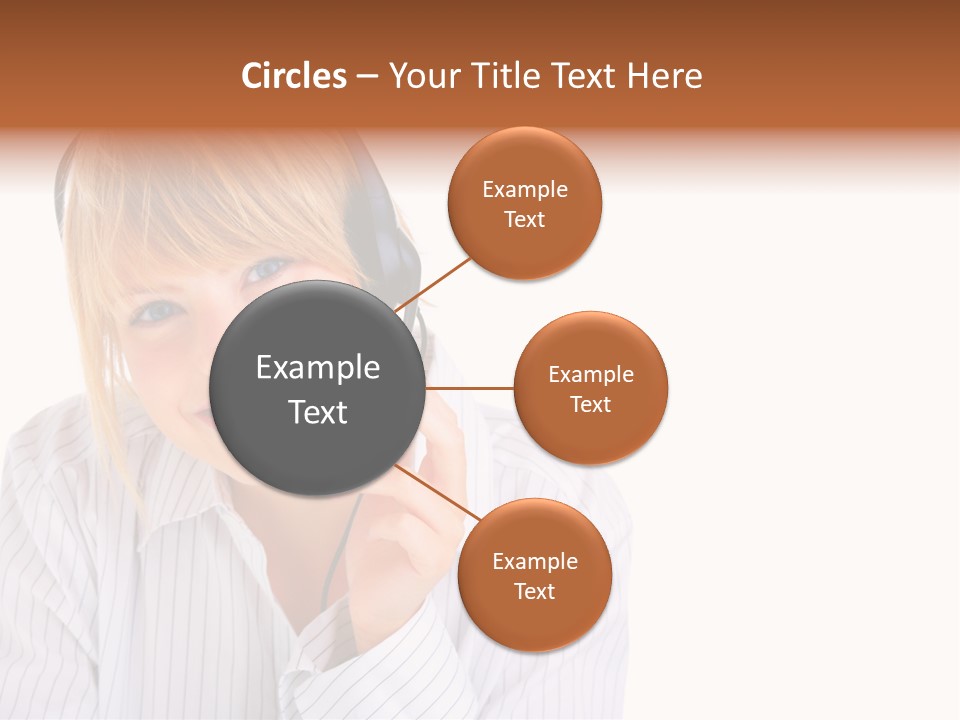 Circles – Your Title Text Here

Example Text

Example Text

Example Text

Example Text